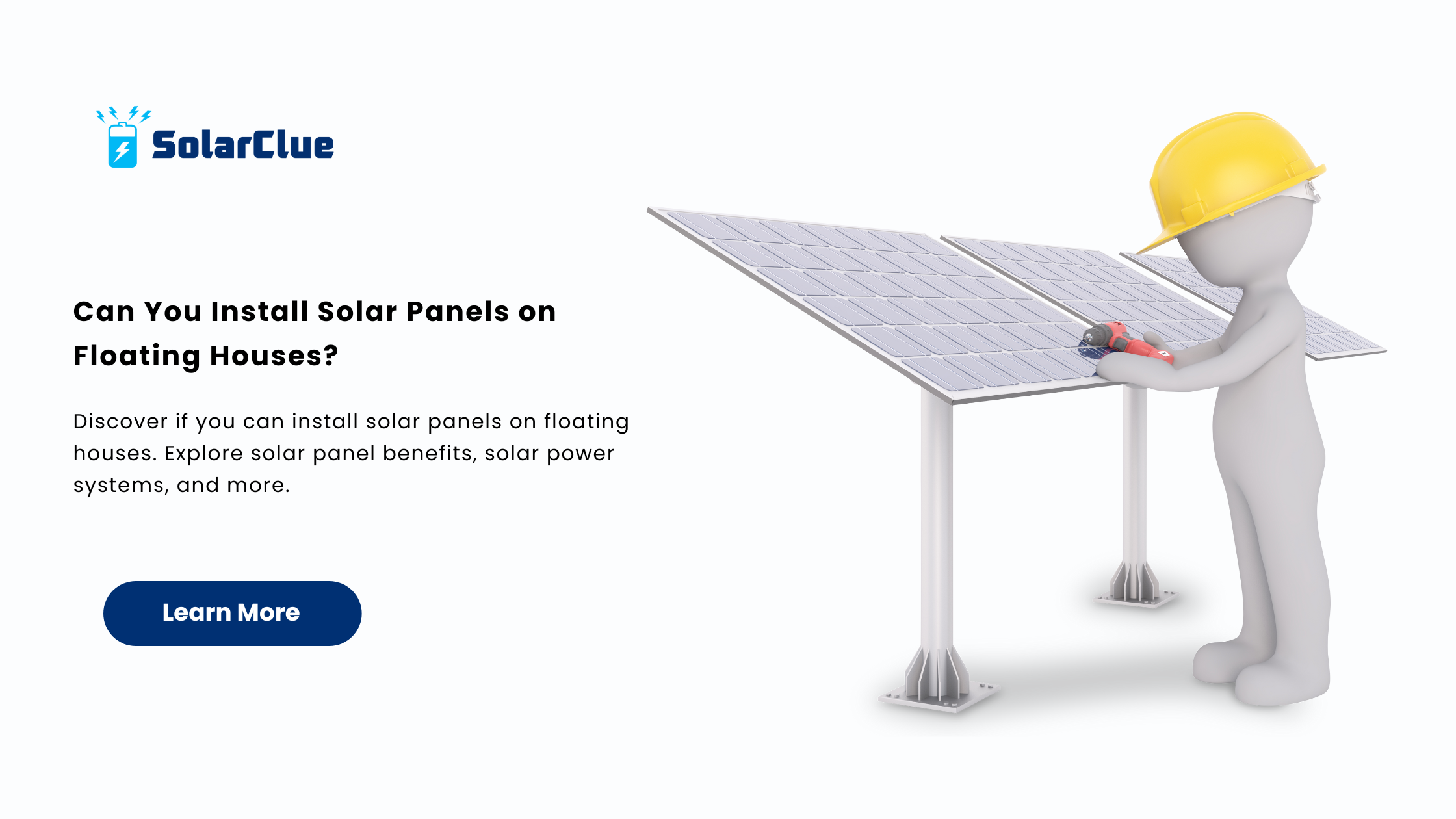 SolarClue

Can You Install Solar Panels on Floating Houses?

Discover if you can install solar panels on floating houses. Explore solar panel benefits, solar power systems, and more.

Learn More